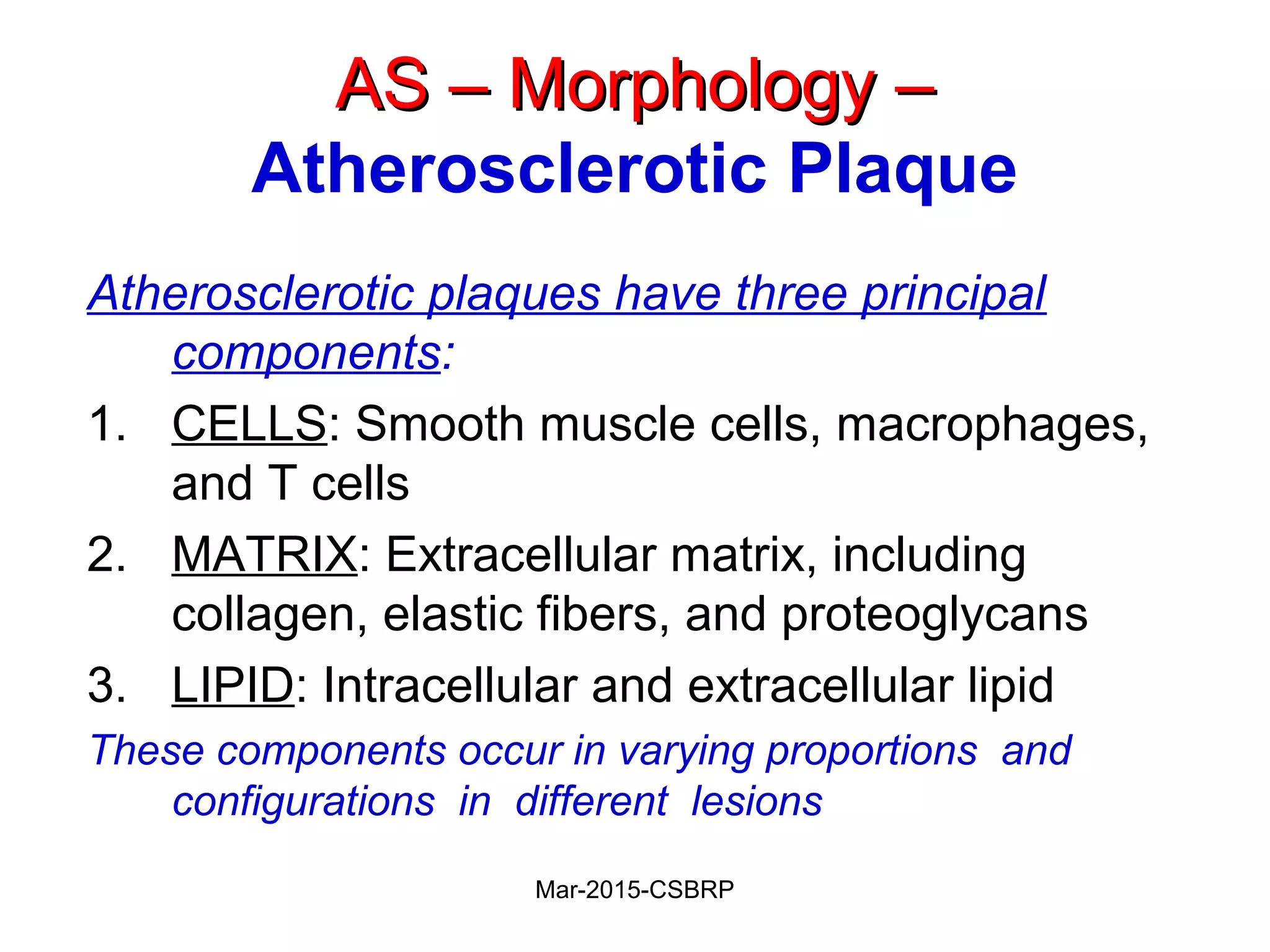 AS – Morphology –
Atherosclerotic Plaque

Atherosclerotic plaques have three principal components:

1. CELLS: Smooth muscle cells, macrophages, and T cells
2. MATRIX: Extracellular matrix, including collagen, elastic fibers, and proteoglycans
3. LIPID: Intracellular and extracellular lipid

These components occur in varying proportions and configurations in different lesions

Mar-2015-CSBRP